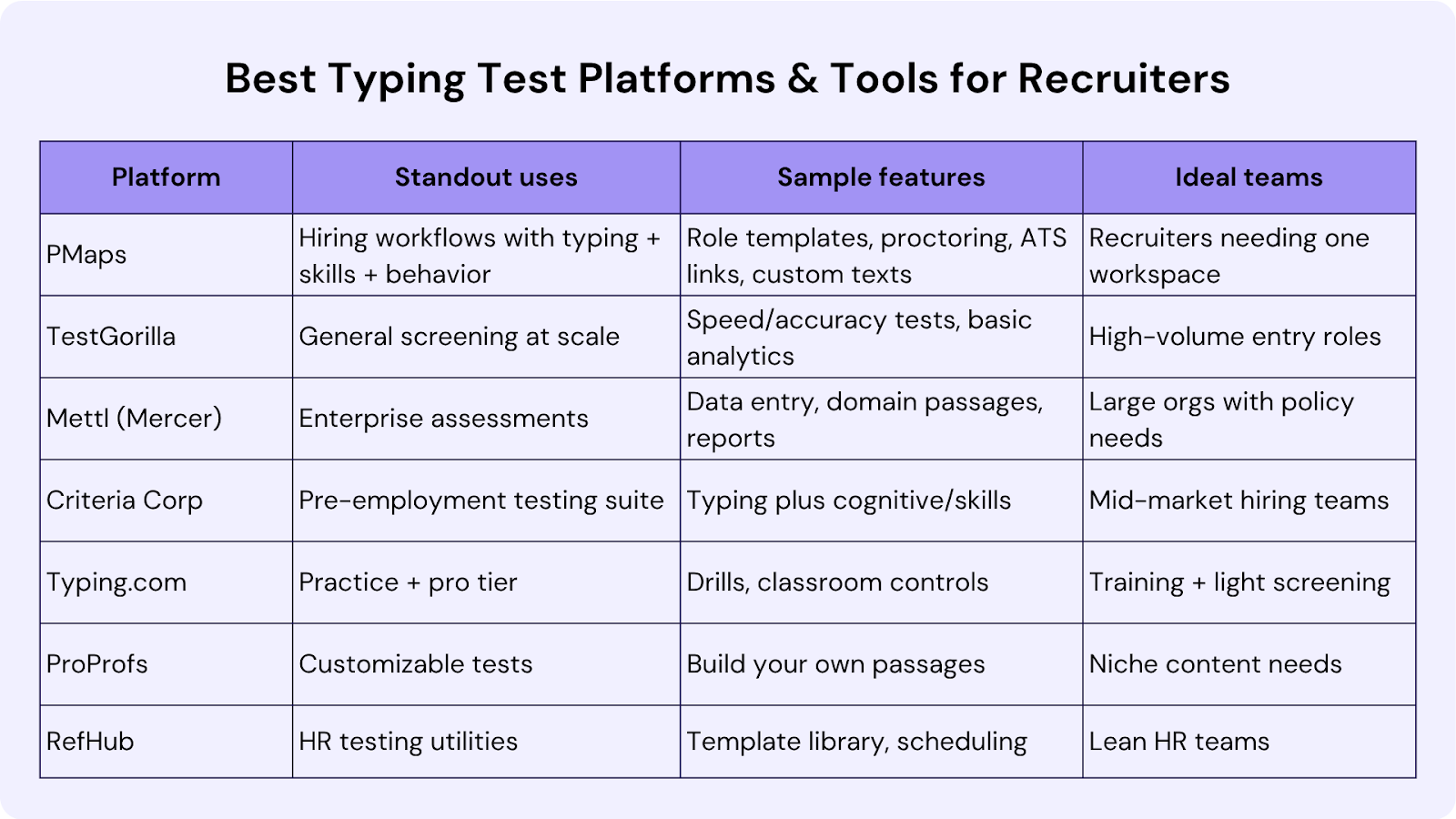 Best Typing Test Platforms & Tools for Recruiters

| Platform | Standout uses | Sample features | Ideal teams |
|---|---|---|---|
| PMaps | Hiring workflows with typing + skills + behavior | Role templates, proctoring, ATS links, custom texts | Recruiters needing one workspace |
| TestGorilla | General screening at scale | Speed/accuracy tests, basic analytics | High-volume entry roles |
| Mettl (Mercer) | Enterprise assessments | Data entry, domain passages, reports | Large orgs with policy needs |
| Criteria Corp | Pre-employment testing suite | Typing plus cognitive/skills | Mid-market hiring teams |
| Typing.com | Practice + pro tier | Drills, classroom controls | Training + light screening |
| ProProfs | Customizable tests | Build your own passages | Niche content needs |
| RefHub | HR testing utilities | Template library, scheduling | Lean HR teams |